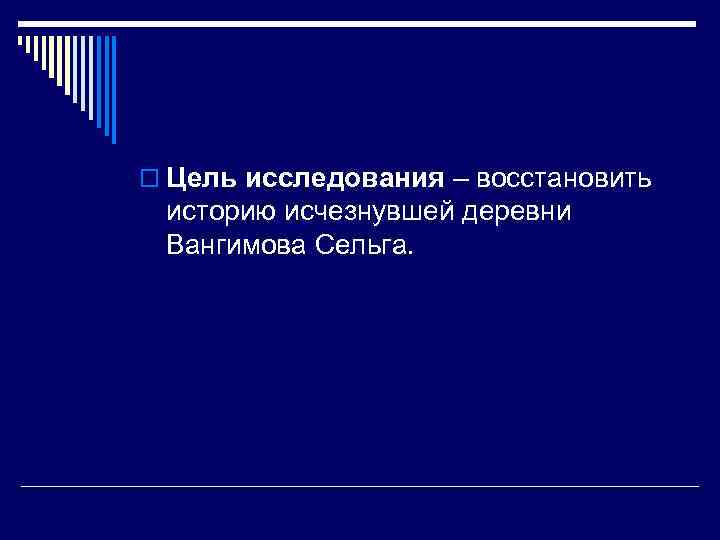 Цель исследования – восстановить историю исчезнувшей деревни Вангимова Сельга.